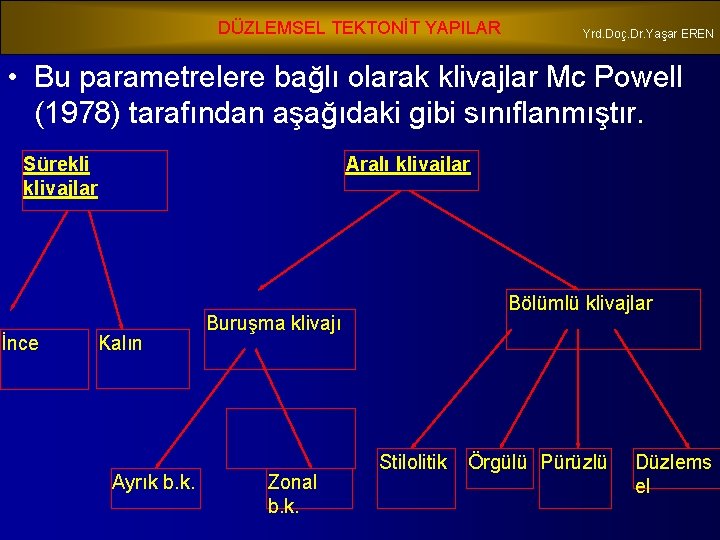 DÜZLEMSEL TEKTONİT YAPILAR

Yrd.Doç.Dr.Yaşar EREN

• Bu parametrelere bağlı olarak klivajlar Mc Powell (1978) tarafından aşağıdaki gibi sınıflanmıştır.

Sürekli klivajlar

Aralı klivajlar

İnce

Kalın

Buruşma klivajı

Bölümlü klivajlar

Ayrık b.k.

Zonal b.k.

Stilolitik

Örgülü

Pürüzlü

Düzlemsel